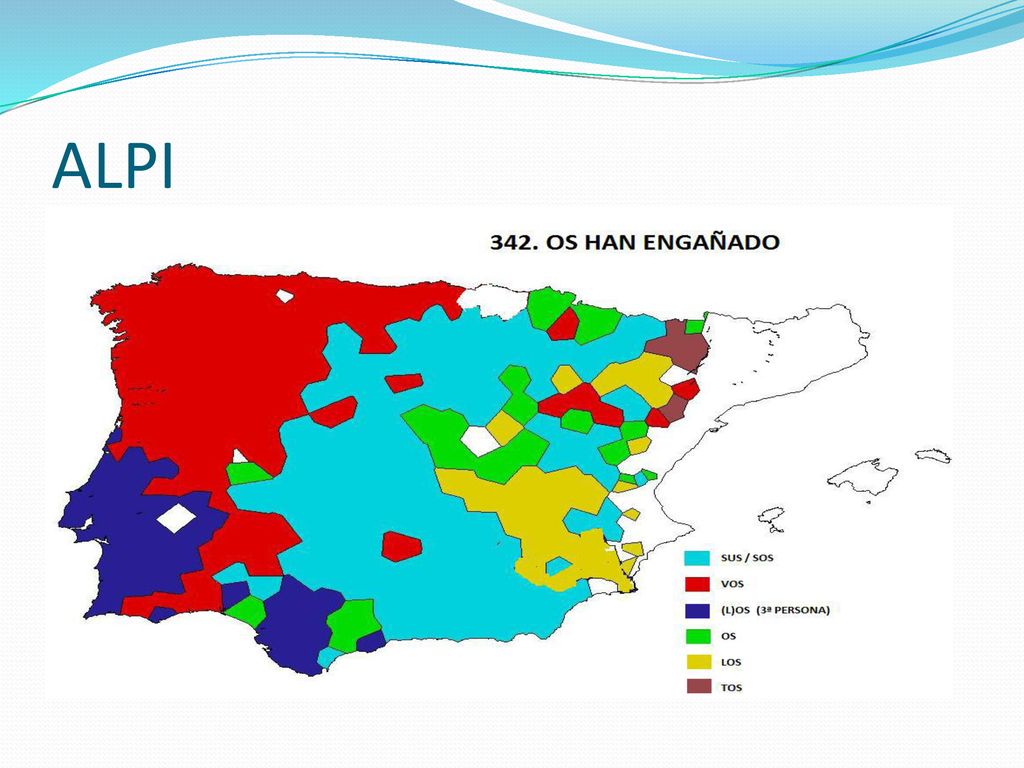 ALPI

342. OS HAN ENGAÑADO

SUS / SOS
VOS
(L)OS (3ª PERSONA)
OS
LOS
TOS